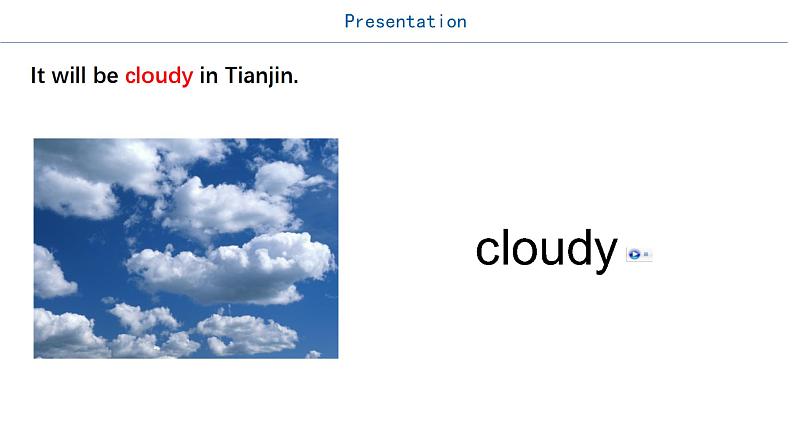 Presentation

It will be cloudy in Tianjin.

cloudy